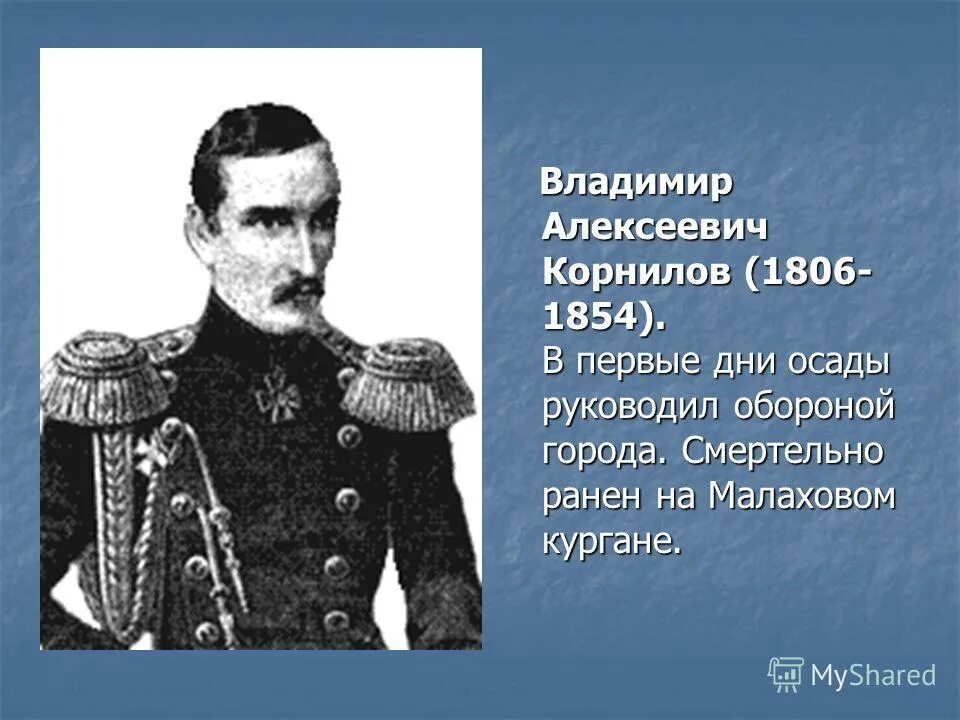 Владимир Алексеевич Корнилов (1806-1854).
В первые дни осады руководил обороной города. Смертельно ранен на Малаховом кургане.

MyShared